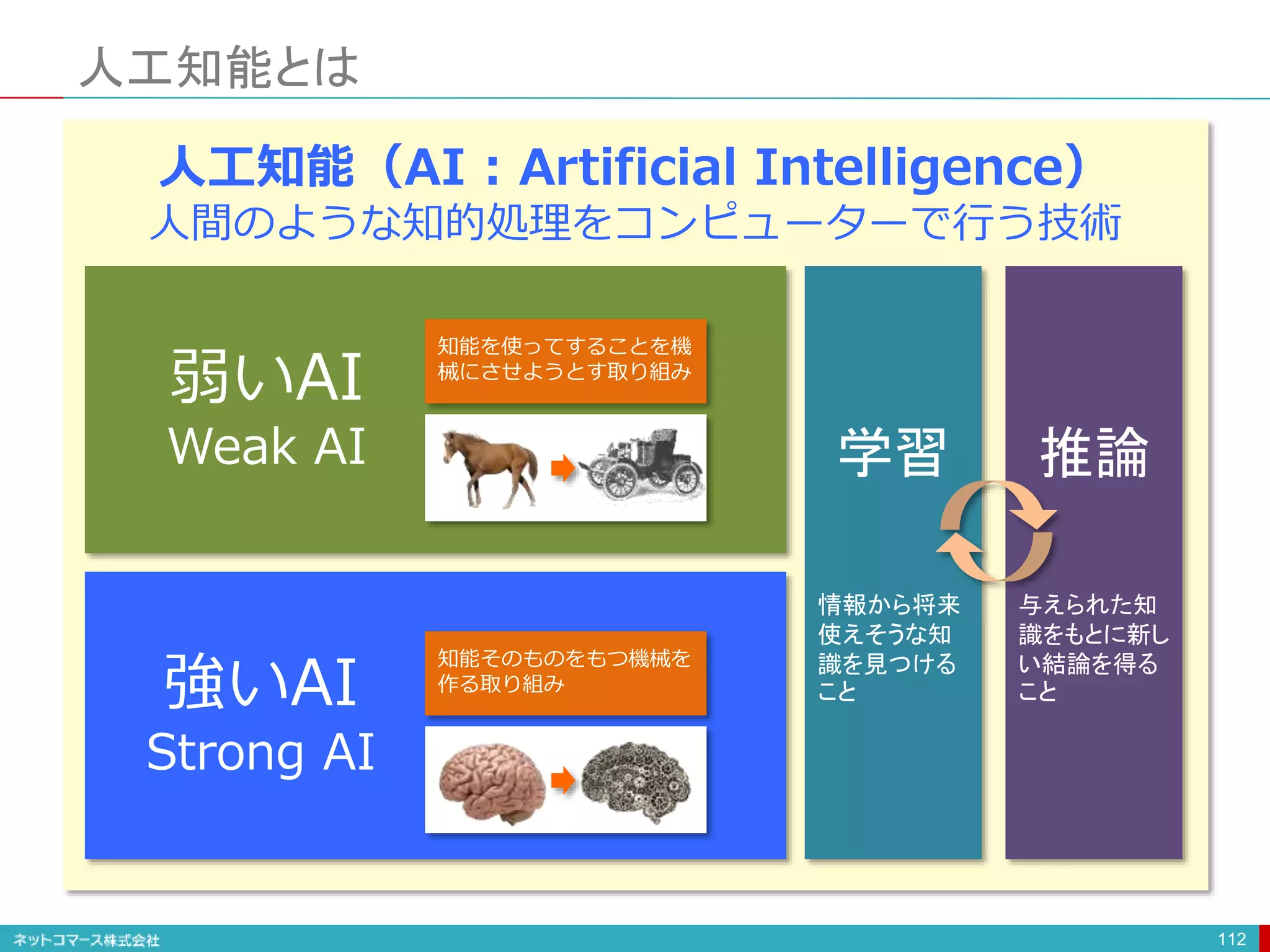 人工知能とは

人工知能（AI：Artificial Intelligence）
人間のような知的処理をコンピューターで行う技術

弱いAI
Weak AI

知能を使ってすることを機械にさせようとす取り組み

強いAI
Strong AI

知能そのものをもつ機械を作る取り組み

学習

情報から将来使えそうな知識を見つけること

推論

与えられた知識をもとに新しい結論を得ること

ネットコマース株式会社

112